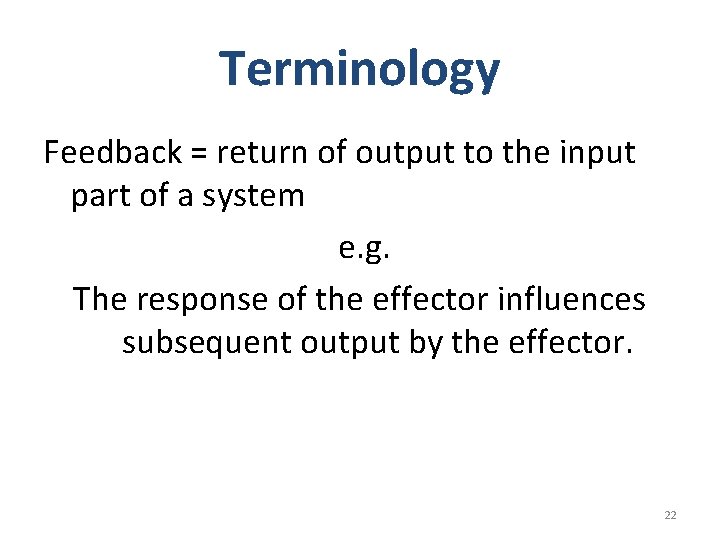 Terminology

Feedback = return of output to the input part of a system

e.g.

The response of the effector influences subsequent output by the effector.

22